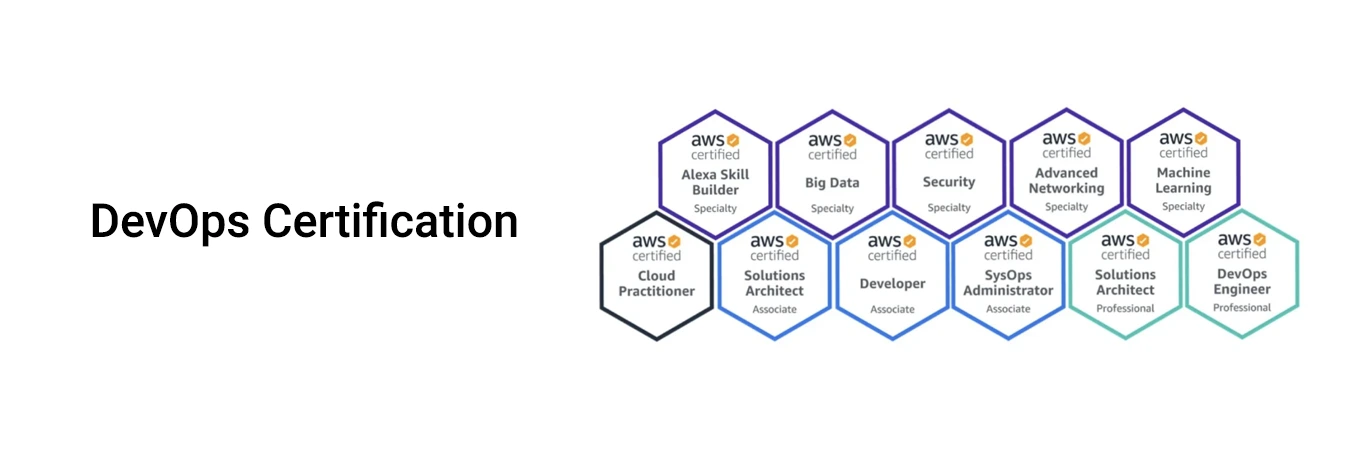 DevOps Certification

aws certified
Alexa Skill Builder
Specialty

aws certified
Big Data
Specialty

aws certified
Security
Specialty

aws certified
Advanced Networking
Specialty

aws certified
Machine Learning
Specialty

aws certified
Cloud Practitioner

aws certified
Solutions Architect
Associate

aws certified
Developer
Associate

aws certified
SysOps Administrator
Associate

aws certified
Solutions Architect
Professional

aws certified
DevOps Engineer
Professional